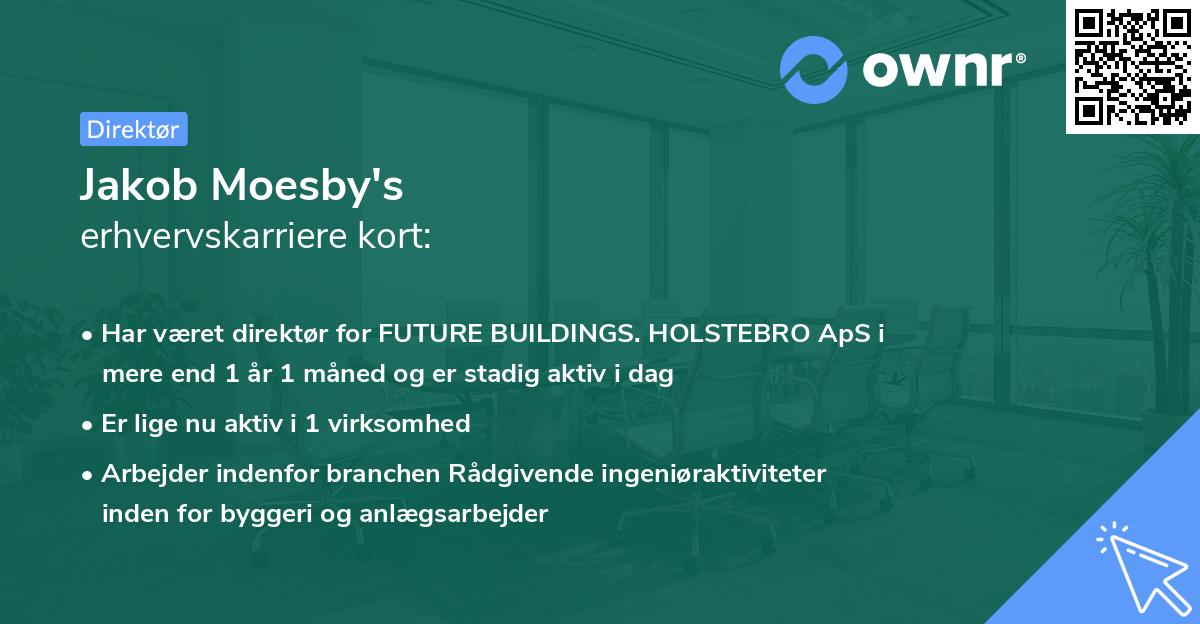 ownr®

Direktør

Jakob Moesby's
erhvervskarriere kort:

• Har været direktør for FUTURE BUILDINGS. HOLSTEBRO ApS i mere end 1 år 1 måned og er stadig aktiv i dag

• Er lige nu aktiv i 1 virksomhed

• Arbejder indenfor branchen Rådgivende ingeniøraktiviteter inden for byggeri og anlægsarbejder